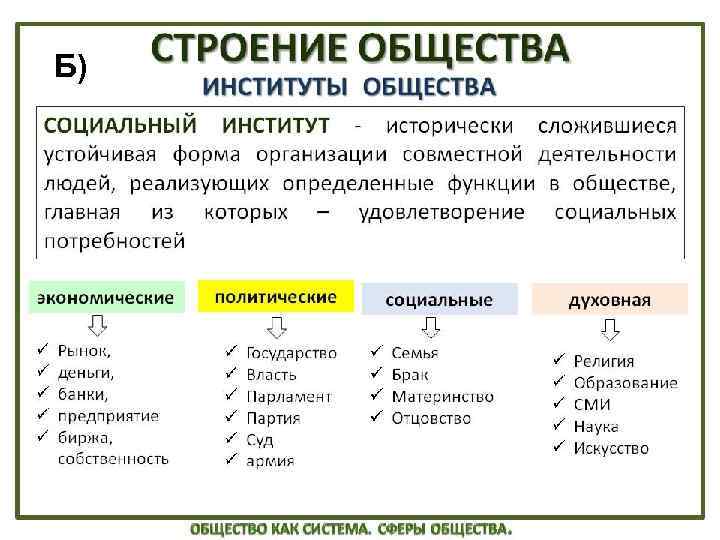 Б)

СТРОЕНИЕ ОБЩЕСТВА

ИНСТИТУТЫ ОБЩЕСТВА

СОЦИАЛЬНЫЙ ИНСТИТУТ - исторически сложившиеся устойчивая форма организации совместной деятельности людей, реализующих определенные функции в обществе, главная из которых – удовлетворение социальных потребностей

экономические

✓ Рынок,
✓ деньги,
✓ банки,
✓ предприятие
✓ биржа, собственность

политические

✓ Государство
✓ Власть
✓ Парламент
✓ Партия
✓ Суд
✓ армия

социальные

✓ Семья
✓ Брак
✓ Материнство
✓ Отцовство

духовная

✓ Религия
✓ Образование
✓ СМИ
✓ Наука
✓ Искусство

ОБЩЕСТВО КАК СИСТЕМА. СФЕРЫ ОБЩЕСТВА.